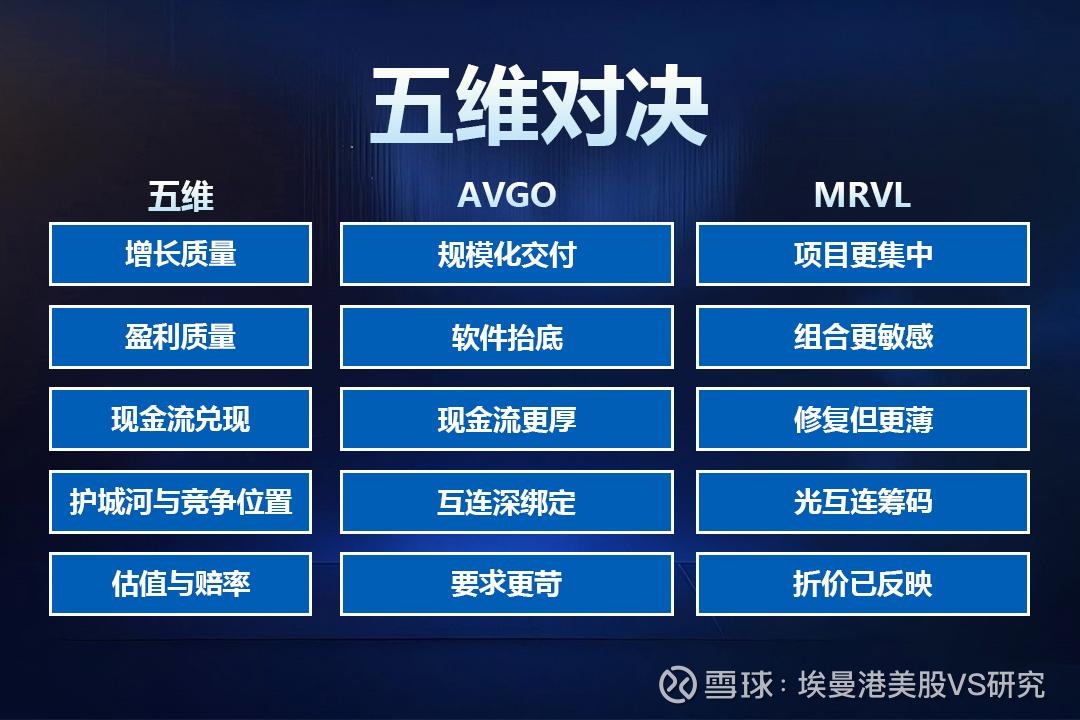 五维对决

| 五维 | AVGO | MRVL |
|---|---|---|
| 增长质量 | 规模化交付 | 项目更集中 |
| 盈利质量 | 软件抬底 | 组合更敏感 |
| 现金流兑现 | 现金流更厚 | 修复但更薄 |
| 护城河与竞争位置 | 互连深绑定 | 光互连筹码 |
| 估值与赔率 | 要求更苛 | 折价已反映 |

雪球：埃曼港美股VS研究